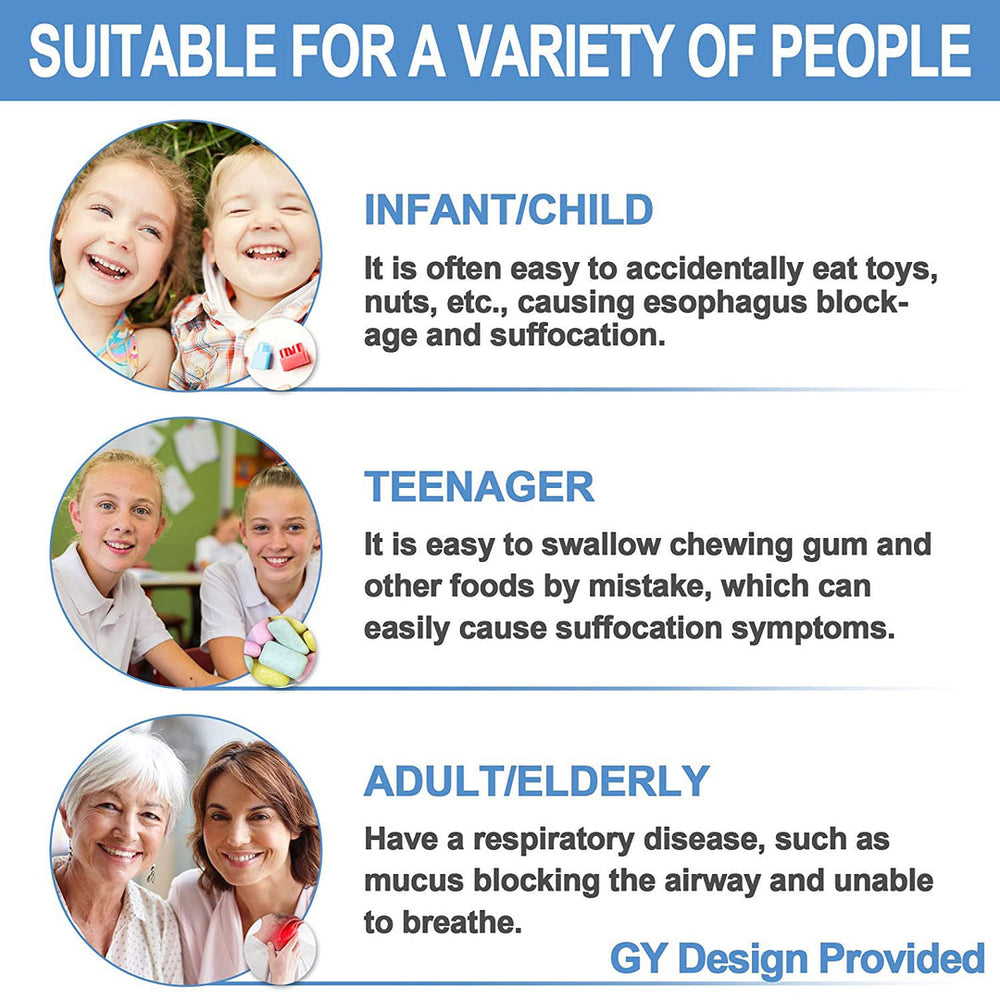 SUITABLE FOR A VARIETY OF PEOPLE

INFANT/CHILD

It is often easy to accidentally eat toys, nuts, etc., causing esophagus blockage and suffocation.

TEENAGER

It is easy to swallow chewing gum and other foods by mistake, which can easily cause suffocation symptoms.

ADULT/ELDERLY

Have a respiratory disease, such as mucus blocking the airway and unable to breathe.

GY Design Provided